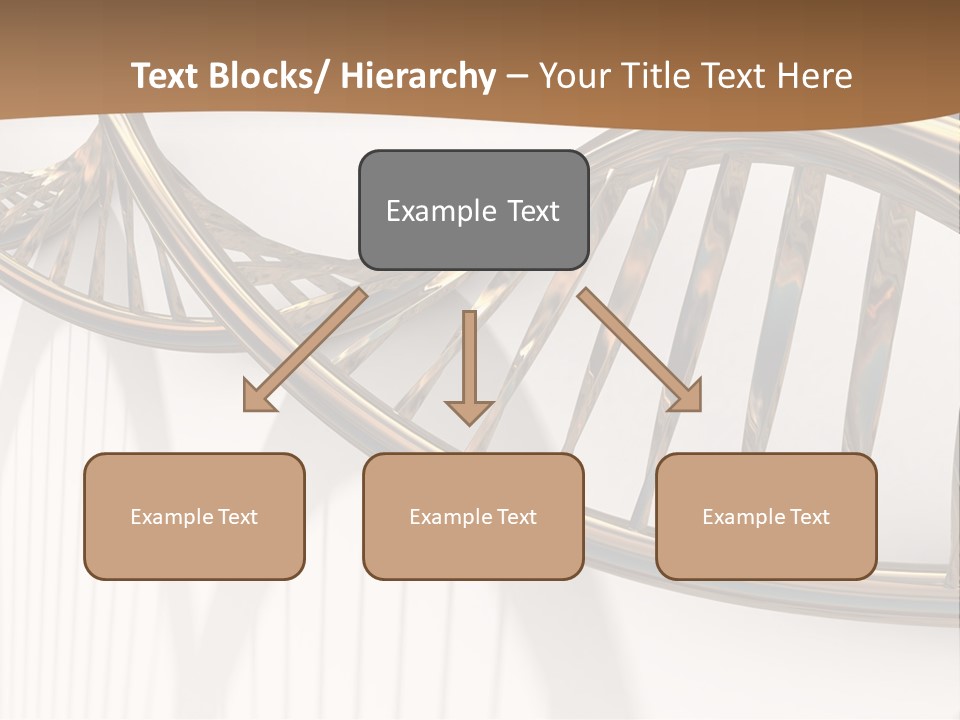 Text Blocks/ Hierarchy – Your Title Text Here

Example Text

Example Text

Example Text

Example Text